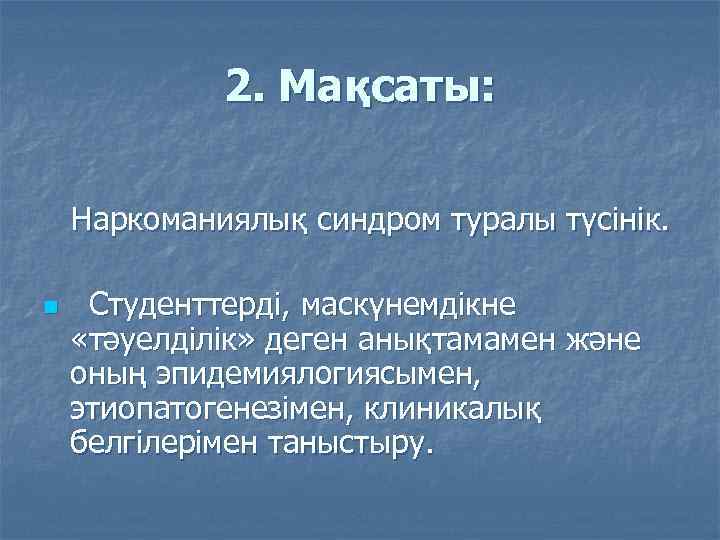 2. Мақсаты:

Наркоманиялық синдром туралы түсінік.

Студенттерді, маскүнемдікне «тәуелділік» деген анықтамамен және оның эпидемиялогиясымен, этиопатогенезімен, клиникалық белгілерімен таныстыру.